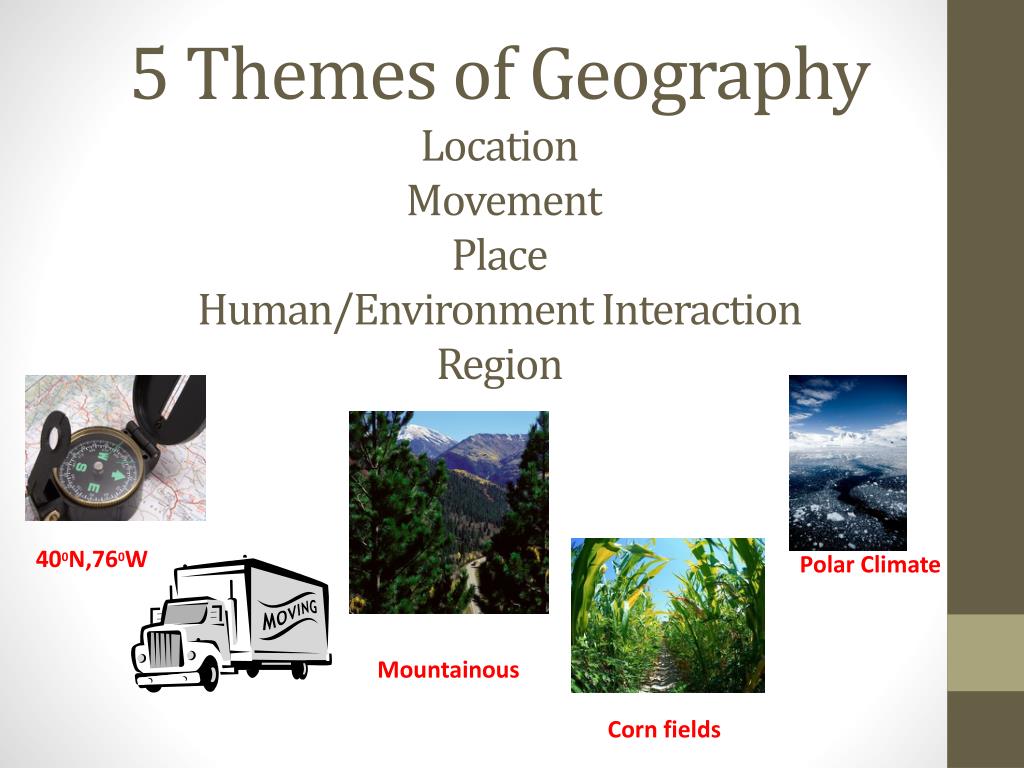 5 Themes of Geography
Location
Movement
Place
Human/Environment Interaction
Region

$40^0$N,$76^0$W

MOVING

Mountainous

Corn fields

Polar Climate